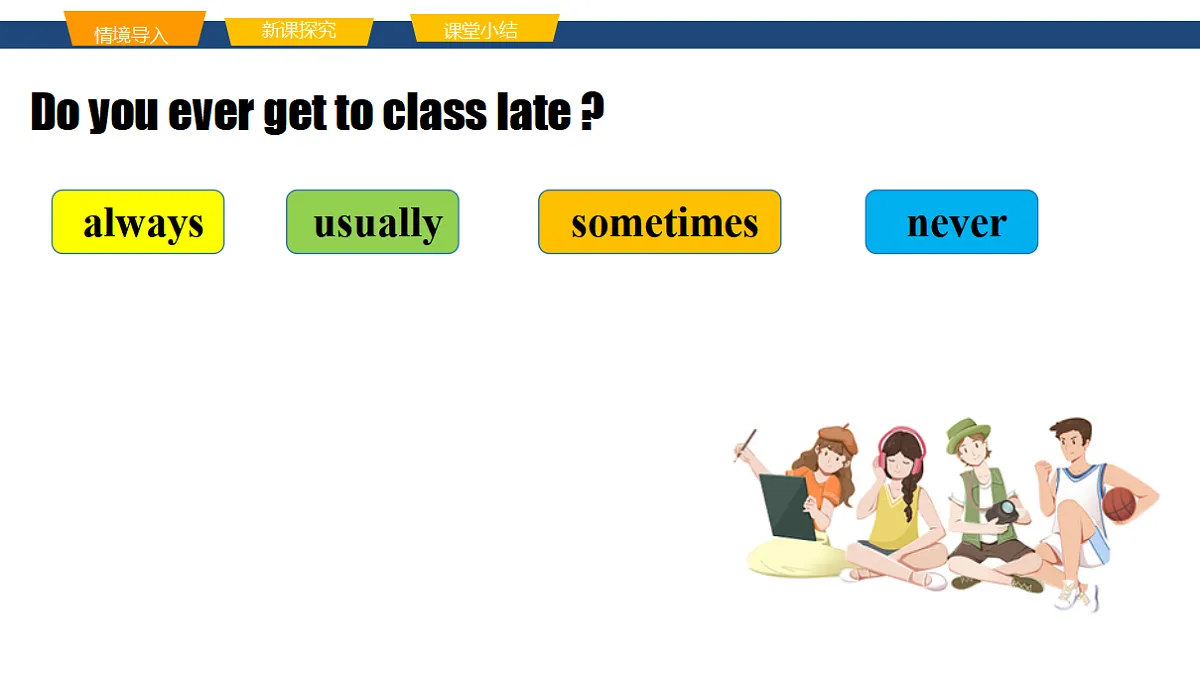 情境导入 新课探究 课堂小结

Do you ever get to class late ?

always

usually

sometimes

never